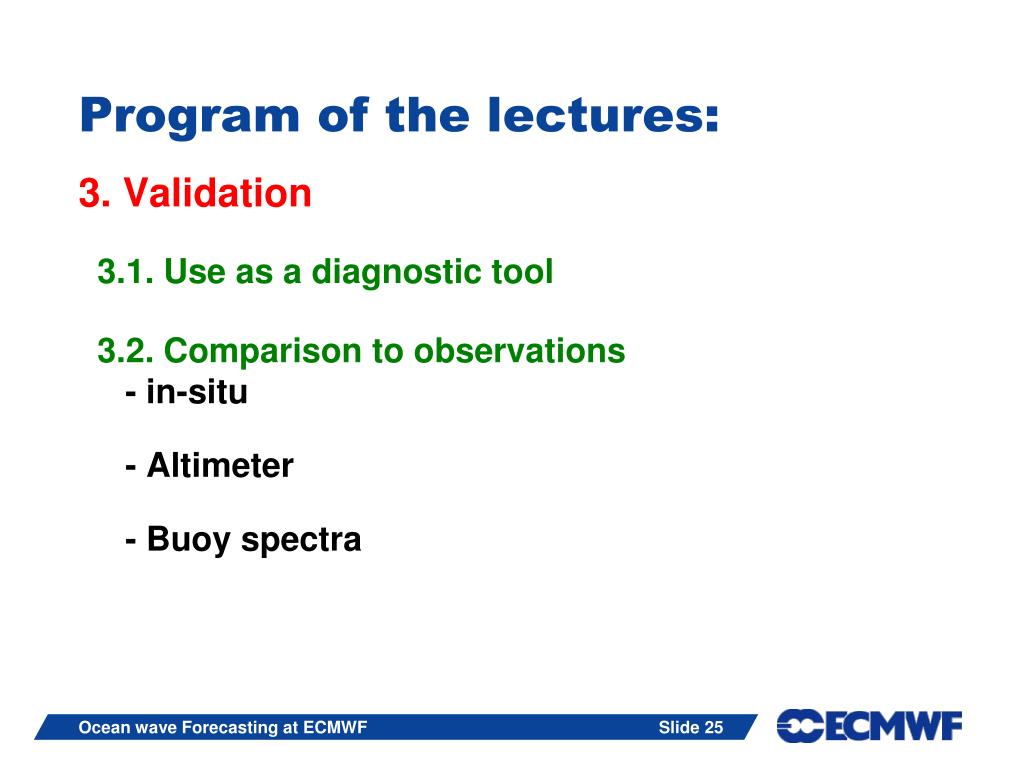 Program of the lectures:

3. Validation

3.1. Use as a diagnostic tool

3.2. Comparison to observations
- in-situ

- Altimeter

- Buoy spectra

Ocean wave Forecasting at ECMWF

Slide 25

ECMWF